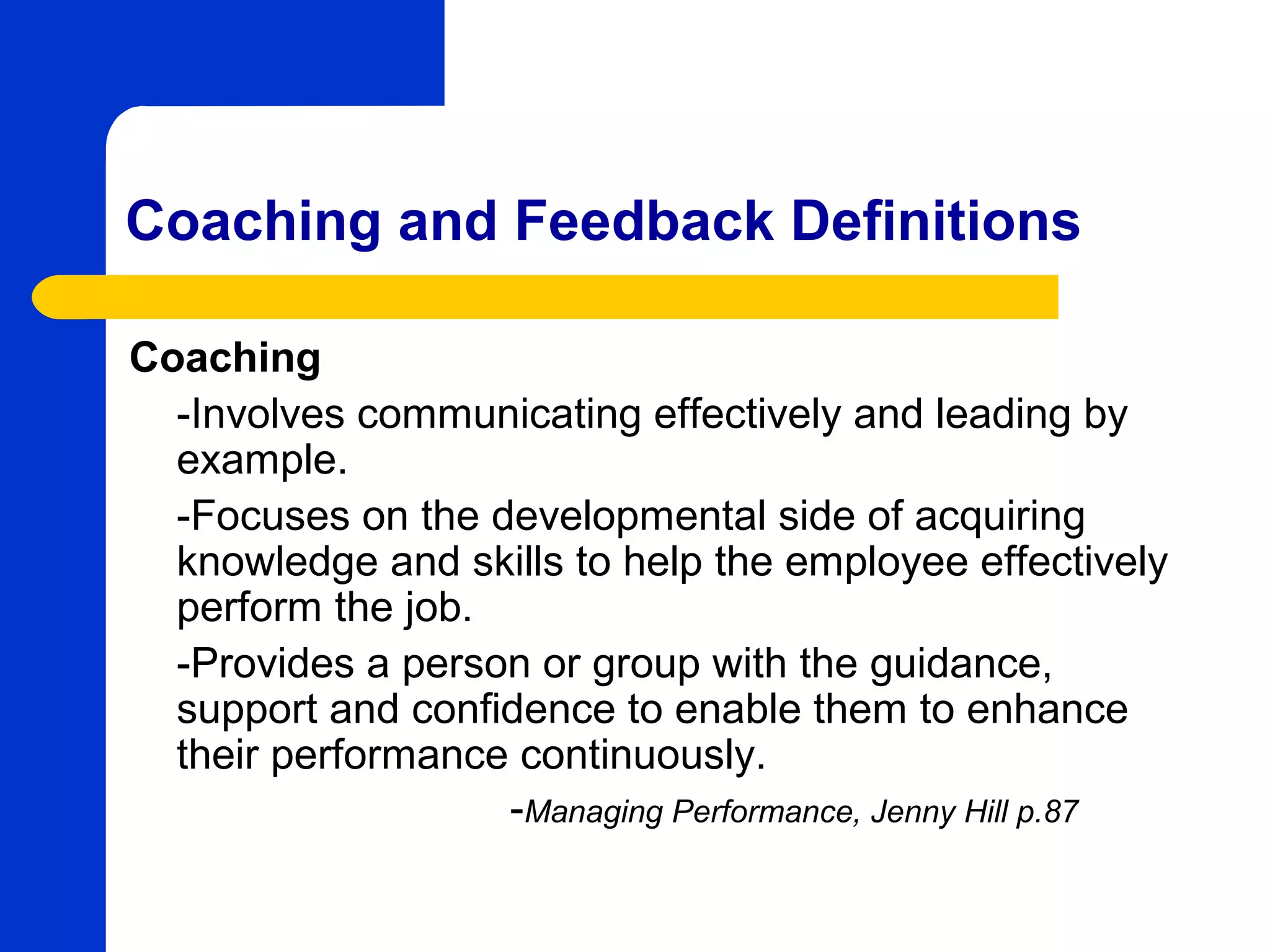 Coaching and Feedback Definitions

Coaching

-Involves communicating effectively and leading by example.

-Focuses on the developmental side of acquiring knowledge and skills to help the employee effectively perform the job.

-Provides a person or group with the guidance, support and confidence to enable them to enhance their performance continuously.

-Managing Performance, Jenny Hill p.87